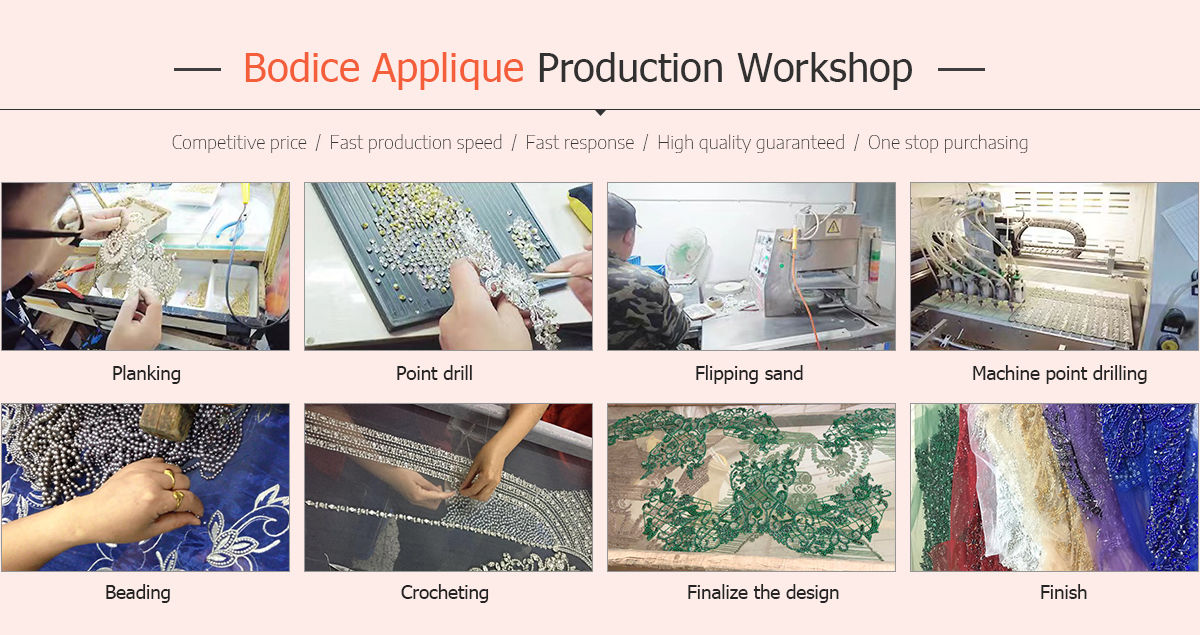 — Bodice Applique Production Workshop —

Competitive price / Fast production speed / Fast response / High quality guaranteed / One stop purchasing

Planking

Point drill

Flipping sand

Machine point drilling

Beading

Crocheting

Finalize the design

Finish